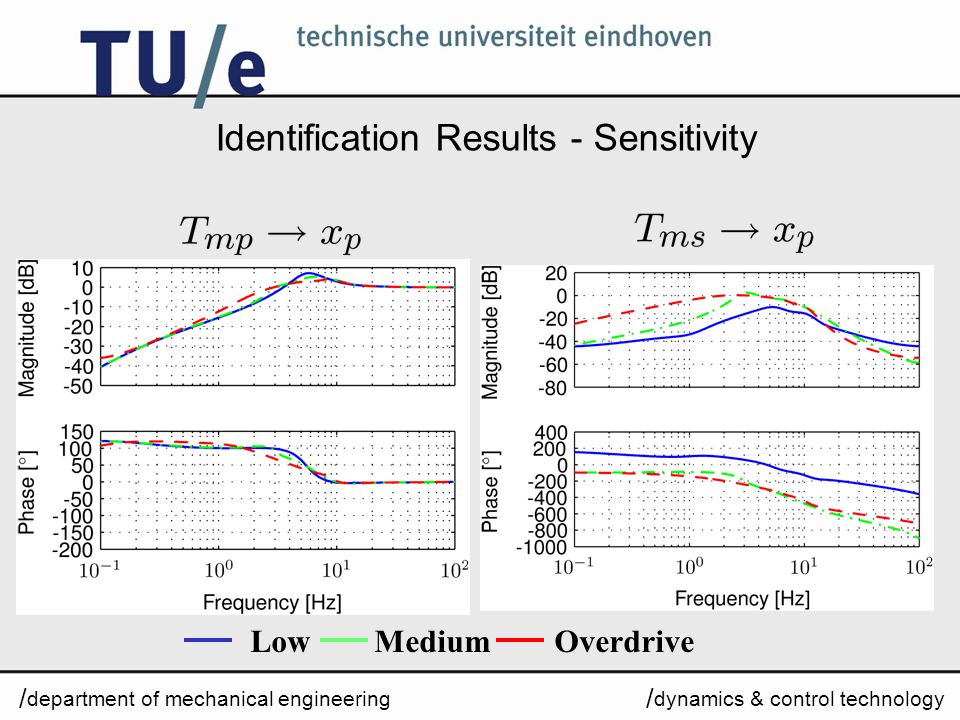 TU/e technische universiteit eindhoven

Identification Results - Sensitivity

$T_{mp} \rightarrow x_p$

Magnitude [dB]
10
0
-10
-20
-30
-40
-50

Phase [°]
150
100
50
0
-50
-100
-150
-200

$10^{-1}$ $10^{0}$ $10^{1}$ $10^{2}$
Frequency [Hz]

$T_{ms} \rightarrow x_p$

Magnitude [dB]
20
0
-20
-40
-60
-80

Phase [°]
400
200
0
-200
-400
-600
-800
-1000

$10^{-1}$ $10^{0}$ $10^{1}$ $10^{2}$
Frequency [Hz]

Low Medium Overdrive

/department of mechanical engineering

/dynamics & control technology